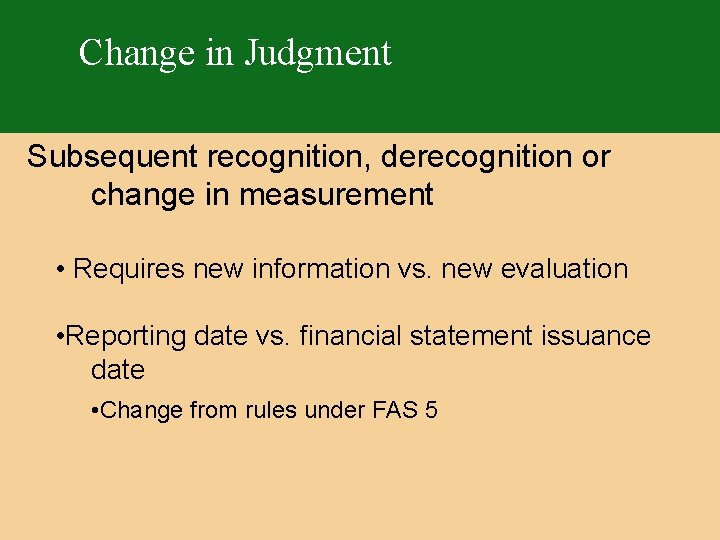 Change in Judgment

Subsequent recognition, derecognition or change in measurement

• Requires new information vs. new evaluation

•Reporting date vs. financial statement issuance date

•Change from rules under FAS 5